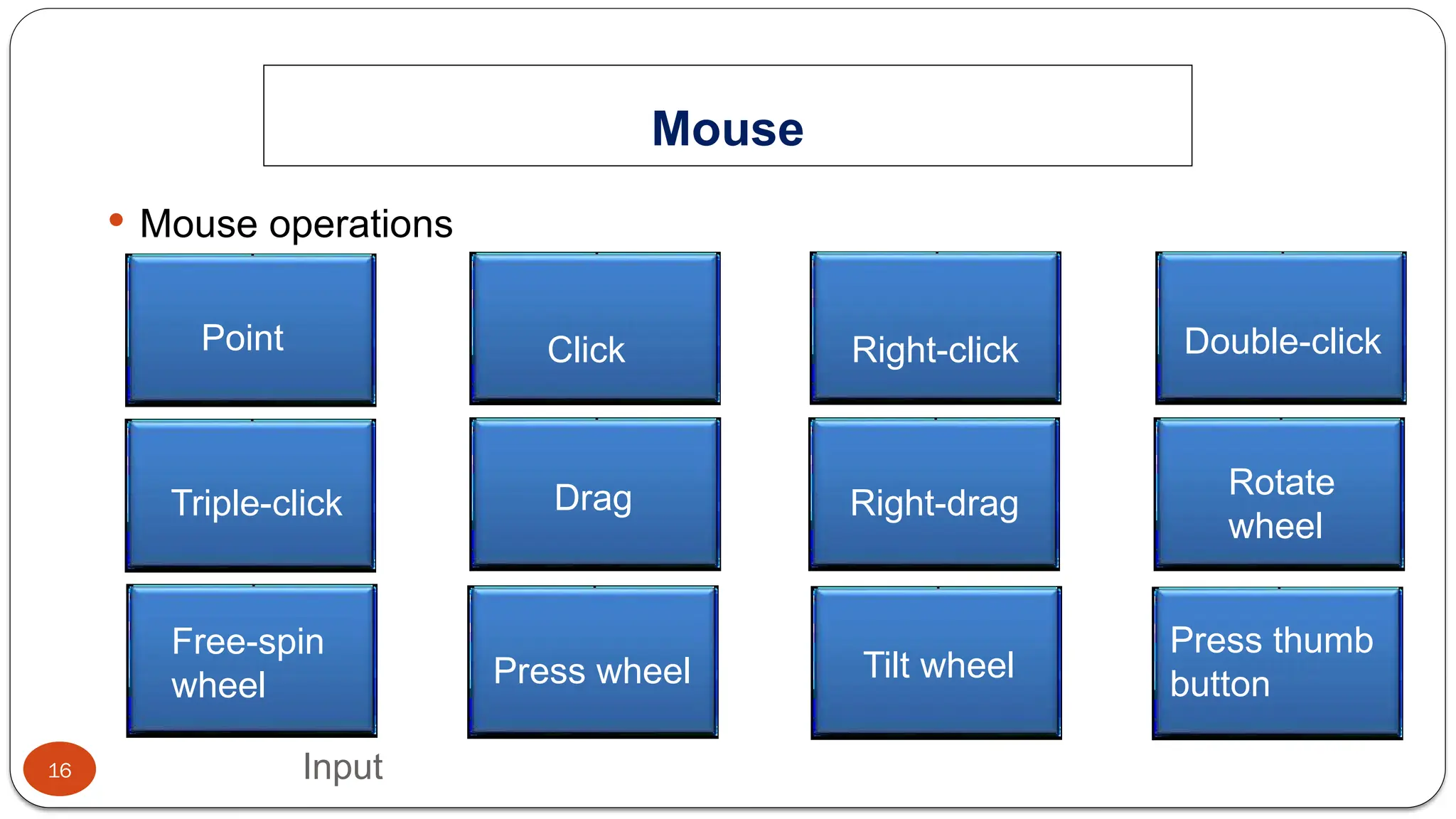 Mouse

• Mouse operations

Point

Click

Right-click

Double-click

Triple-click

Drag

Right-drag

Rotate wheel

Free-spin wheel

Press wheel

Tilt wheel

Press thumb button

16

Input